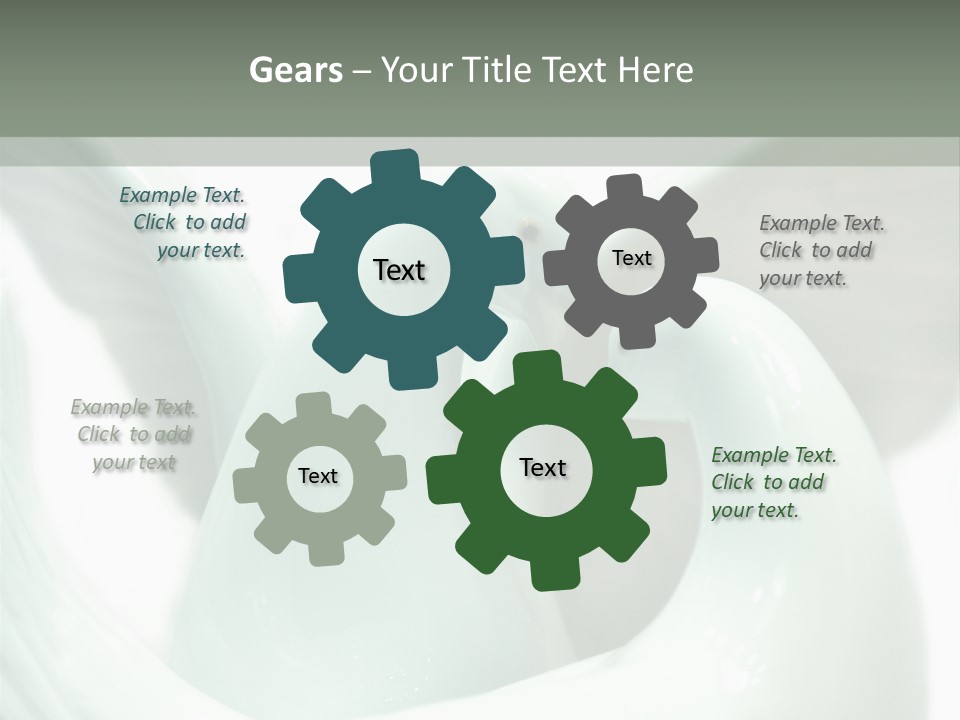 Gears – Your Title Text Here

Example Text. Click to add your text.

Text

Text

Example Text. Click to add your text.

Example Text. Click to add your text

Text

Text

Example Text. Click to add your text.